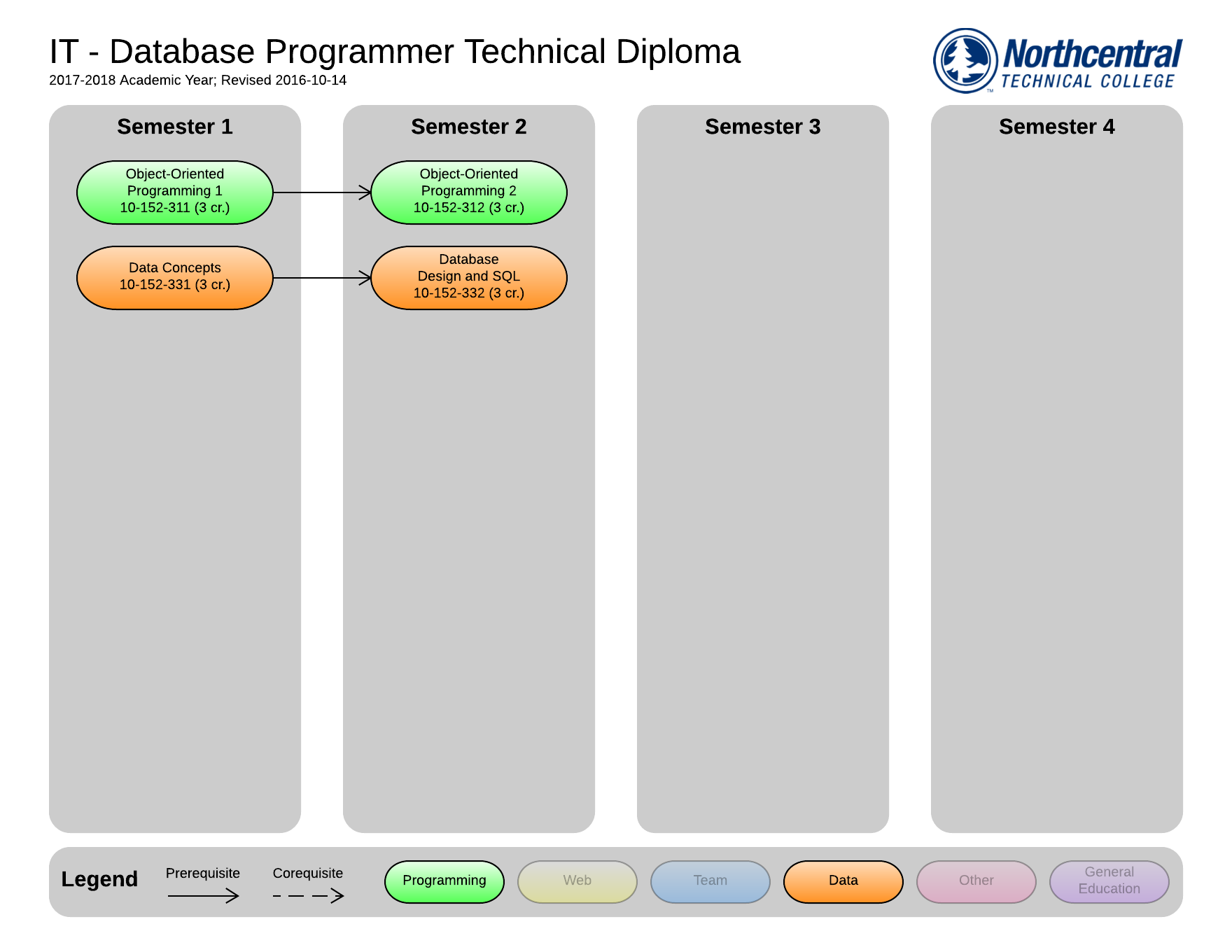 IT - Database Programmer Technical Diploma
2017-2018 Academic Year; Revised 2016-10-14

Northcentral
TECHNICAL COLLEGE

Semester 1

Object-Oriented Programming 1
10-152-311 (3 cr.)

Data Concepts
10-152-331 (3 cr.)

Semester 2

Object-Oriented Programming 2
10-152-312 (3 cr.)

Database Design and SQL
10-152-332 (3 cr.)

Semester 3

Semester 4

Legend

Prerequisite

Corequisite

Programming

Web

Team

Data

Other

General Education